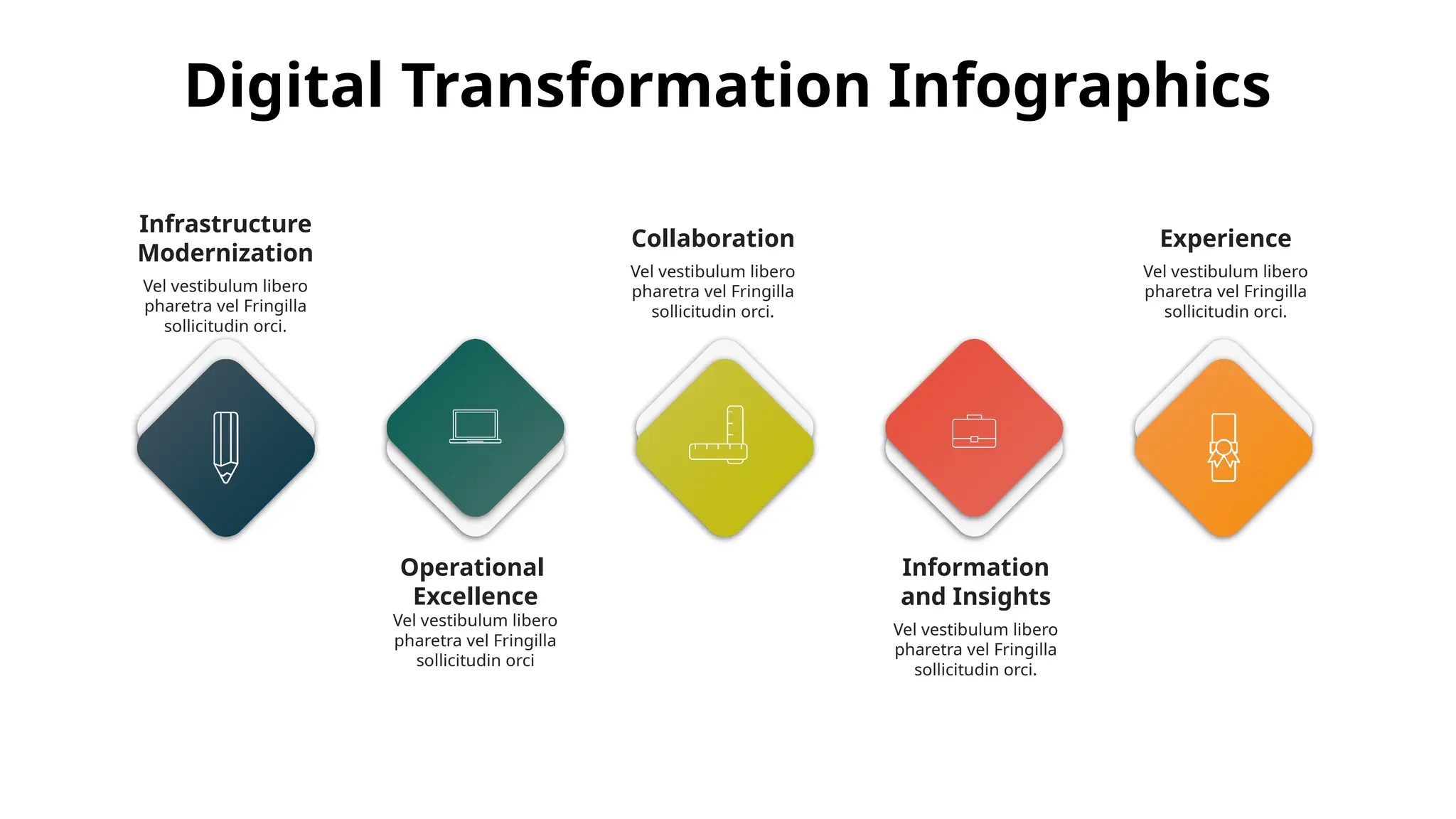 Digital Transformation Infographics

Infrastructure Modernization
Vel vestibulum libero pharetra vel Fringilla sollicitudin orci.

Operational Excellence
Vel vestibulum libero pharetra vel Fringilla sollicitudin orci

Collaboration
Vel vestibulum libero pharetra vel Fringilla sollicitudin orci.

Information and Insights
Vel vestibulum libero pharetra vel Fringilla sollicitudin orci.

Experience
Vel vestibulum libero pharetra vel Fringilla sollicitudin orci.